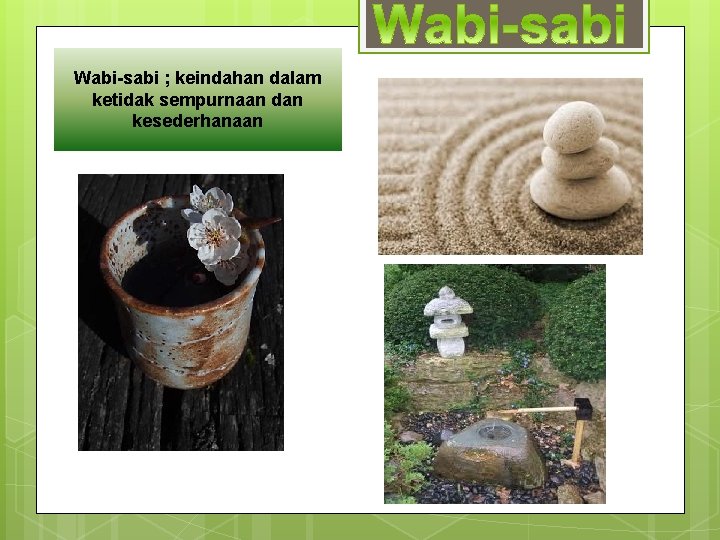 Wabi-sabi

Wabi-sabi ; keindahan dalam ketidak sempurnaan dan kesederhanaan